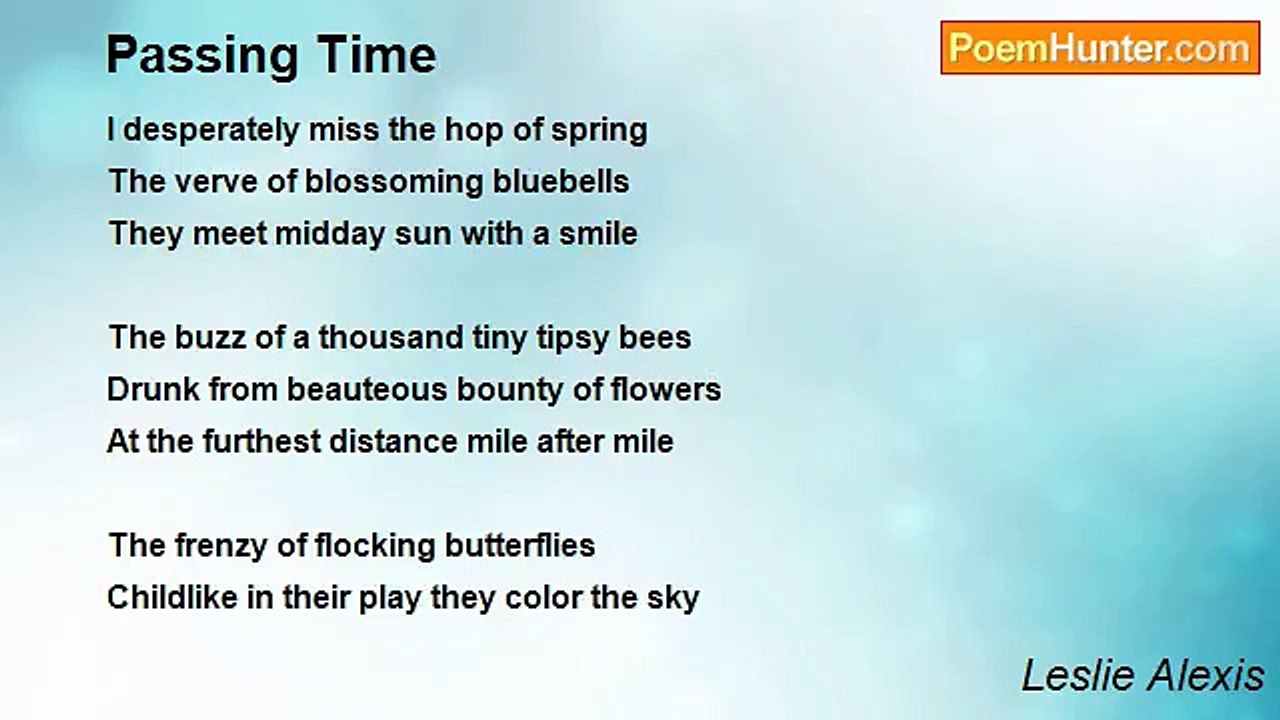 Passing Time

PoemHunter.com

I desperately miss the hop of spring
The verve of blossoming bluebells
They meet midday sun with a smile

The buzz of a thousand tiny tipsy bees
Drunk from beauteous bounty of flowers
At the furthest distance mile after mile

The frenzy of flocking butterflies
Childlike in their play they color the sky

Leslie Alexis